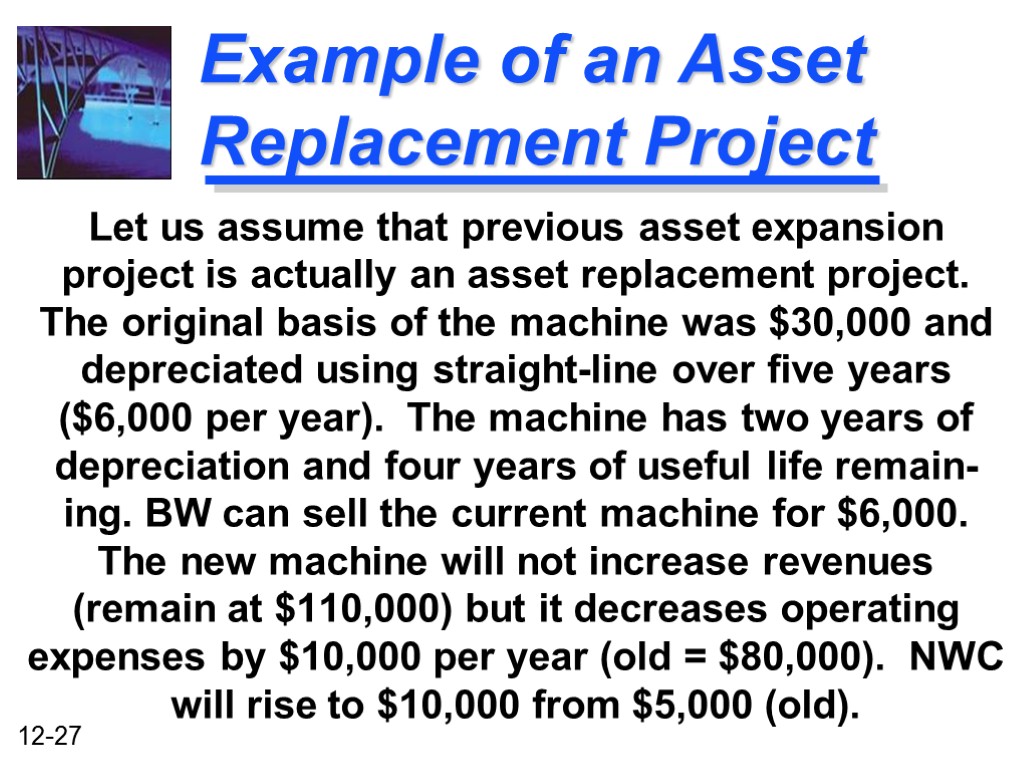 Example of an Asset Replacement Project

Let us assume that previous asset expansion project is actually an asset replacement project. The original basis of the machine was \$30,000 and depreciated using straight-line over five years (\$6,000 per year). The machine has two years of depreciation and four years of useful life remaining. BW can sell the current machine for \$6,000. The new machine will not increase revenues (remain at \$110,000) but it decreases operating expenses by \$10,000 per year (old = \$80,000). NWC will rise to \$10,000 from \$5,000 (old).

12-27